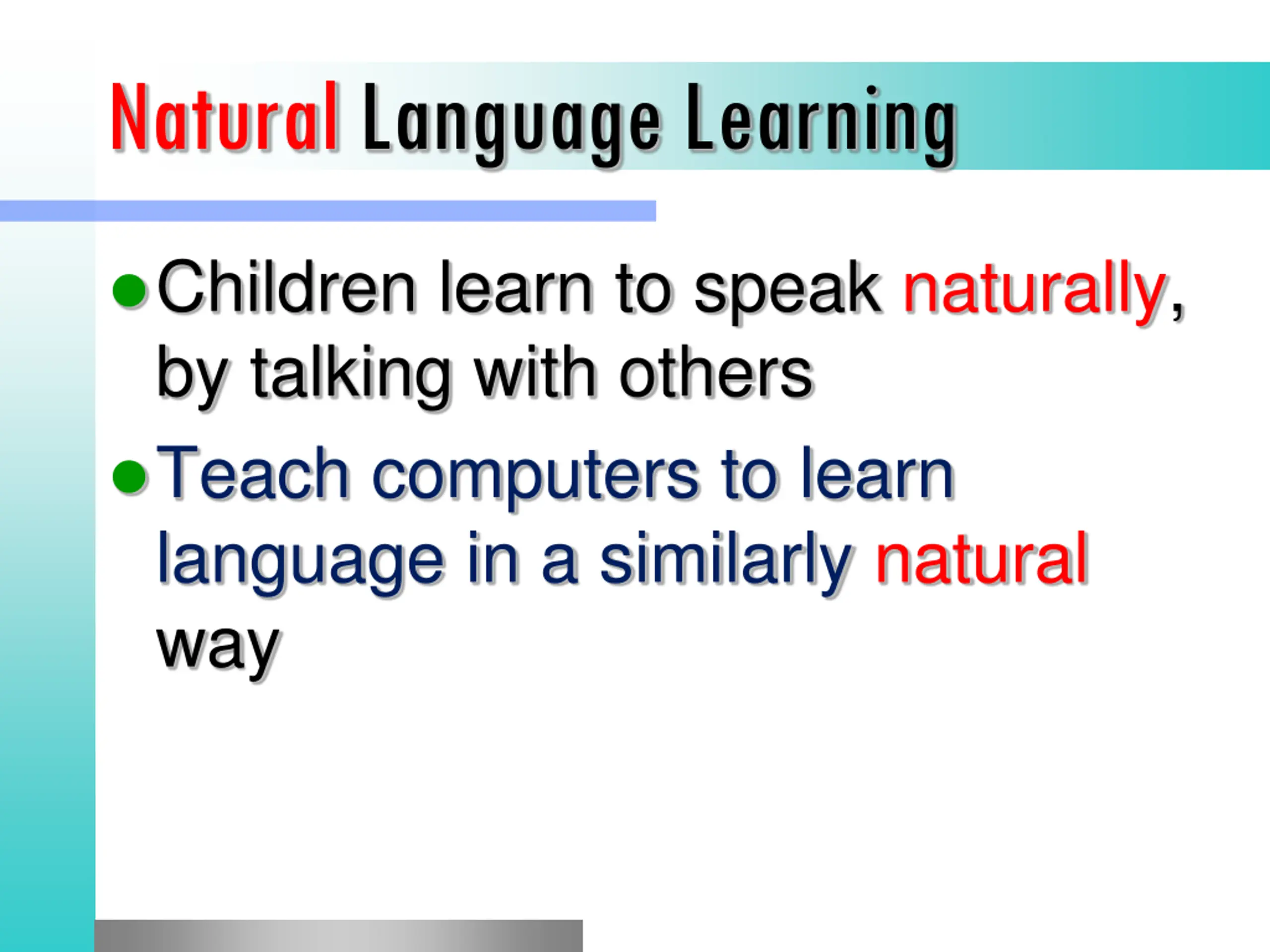 Natural Language Learning

- Children learn to speak naturally, by talking with others
- Teach computers to learn language in a similarly natural way